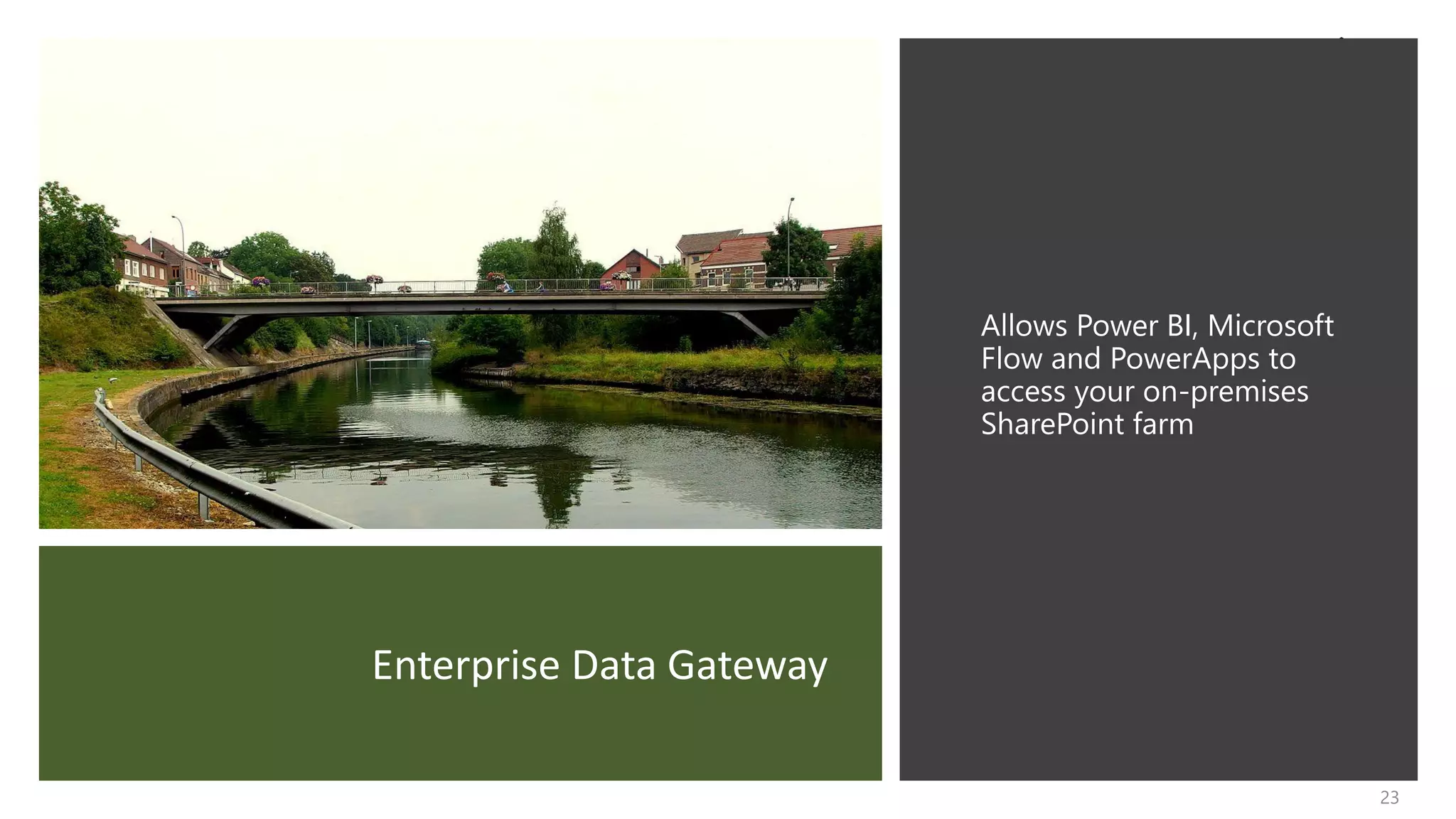 Enterprise Data Gateway

Allows Power BI, Microsoft Flow and PowerApps to access your on-premises SharePoint farm

23